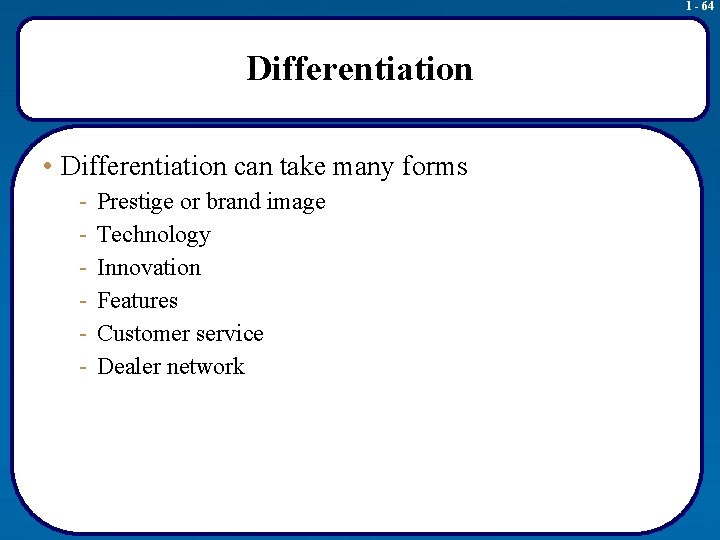 1 - 64

Differentiation

• Differentiation can take many forms
- Prestige or brand image
- Technology
- Innovation
- Features
- Customer service
- Dealer network